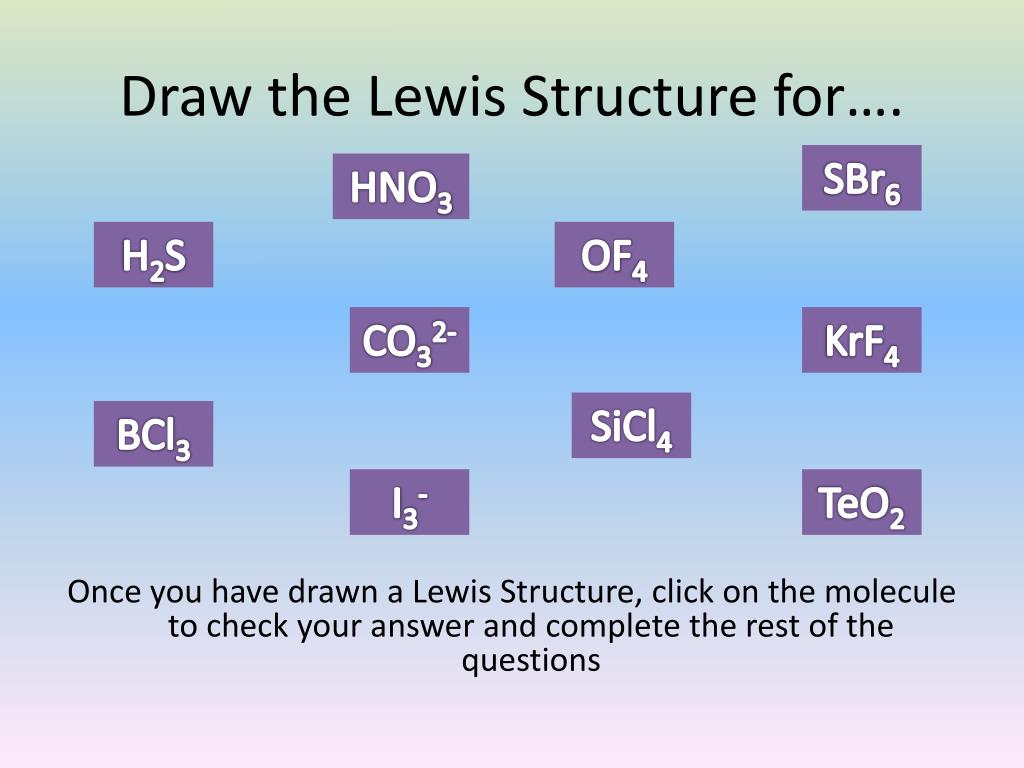 Draw the Lewis Structure for….

$HNO_3$

$SBr_6$

$H_2S$

$OF_4$

$CO_3^{2-}$

$KrF_4$

$BCl_3$

$SiCl_4$

$I_3^-$

$TeO_2$

Once you have drawn a Lewis Structure, click on the molecule to check your answer and complete the rest of the questions